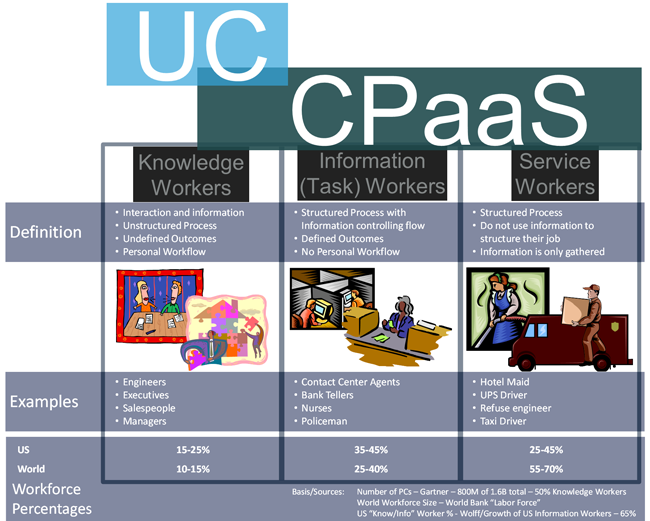 UC

CPaaS

| | Knowledge Workers | Information (Task) Workers | Service Workers |
|---|---|---|---|
| Definition | • Interaction and information • Unstructured Process • Undefined Outcomes • Personal Workflow | • Structured Process with Information controlling flow • Defined Outcomes • No Personal Workflow | • Structured Process • Do not use information to structure their job • Information is only gathered |
| Examples | • Engineers • Executives • Salespeople • Managers | • Contact Center Agents • Bank Tellers • Nurses • Policeman | • Hotel Maid • UPS Driver • Refuse engineer • Taxi Driver |
| US | 15-25% | 35-45% | 25-45% |
| World | 10-15% | 25-40% | 55-70% |

Workforce Percentages

Basis/Sources: Number of PCs – Gartner – 800M of 1.6B total – 50% Knowledge Workers
World Workforce Size – World Bank "Labor Force"
US "Know/Info" Worker % - Wolff/Growth of US Information Workers – 65%